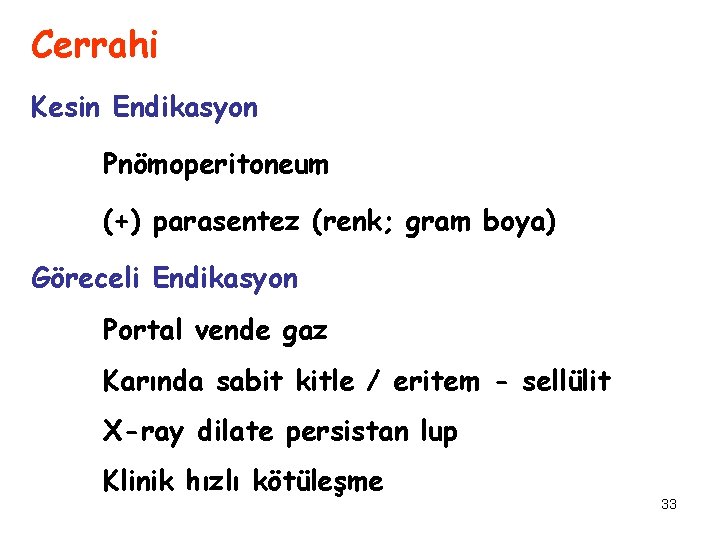 Cerrahi

Kesin Endikasyon

Pnömoperitoneum

(+) parasentez (renk; gram boya)

Göreceli Endikasyon

Portal vende gaz

Karında sabit kitle / eritem - sellülit

X-ray dilate persistan lup

Klinik hızlı kötüleşme

33